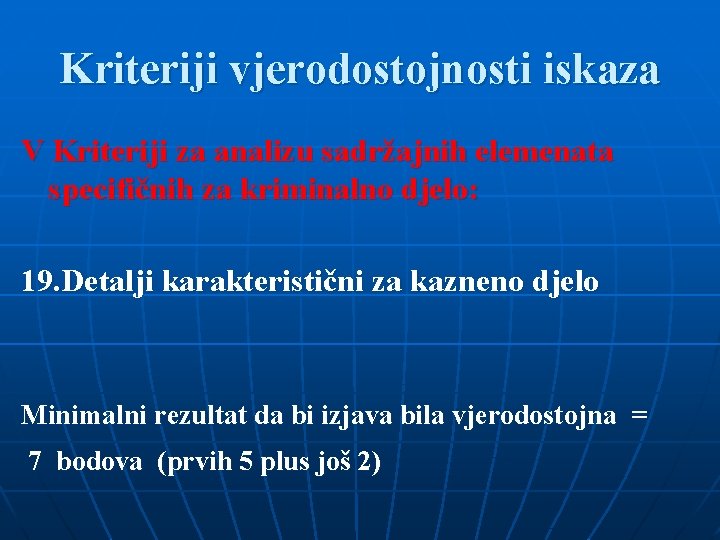 Kriteriji vjerodostojnosti iskaza

V Kriteriji za analizu sadržajnih elemenata specifičnih za kriminalno djelo:

19.Detalji karakteristični za kazneno djelo

Minimalni rezultat da bi izjava bila vjerodostojna = 7 bodova (prvih 5 plus još 2)